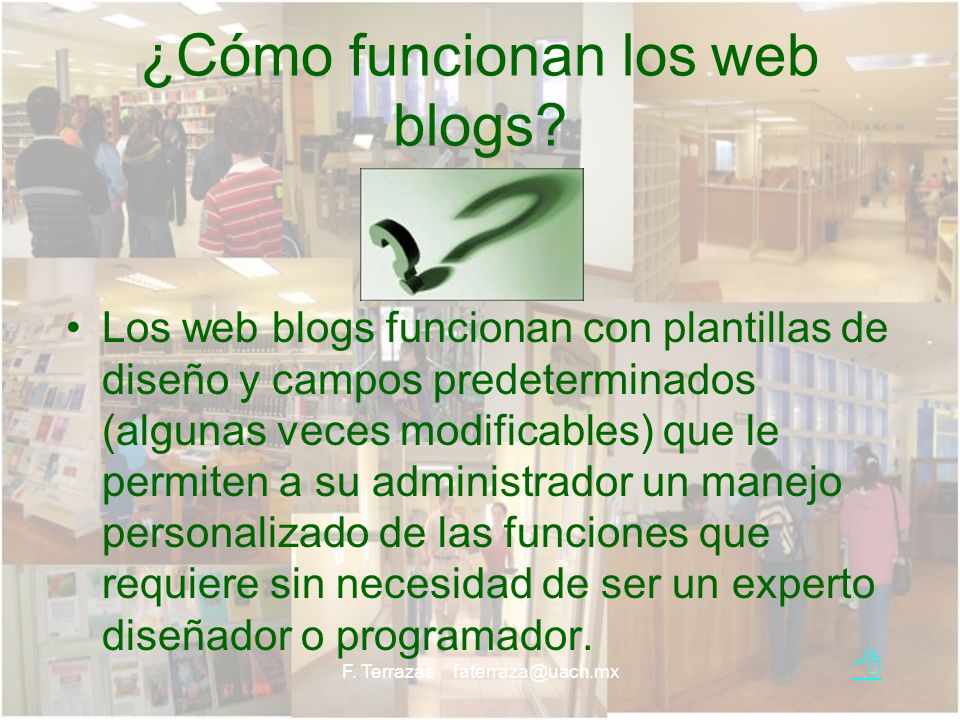 ¿Cómo funcionan los web blogs?

• Los web blogs funcionan con plantillas de diseño y campos predeterminados (algunas veces modificables) que le permiten a su administrador un manejo personalizado de las funciones que requiere sin necesidad de ser un experto diseñador o programador.

F. Terrazas faterraza@uach.mx